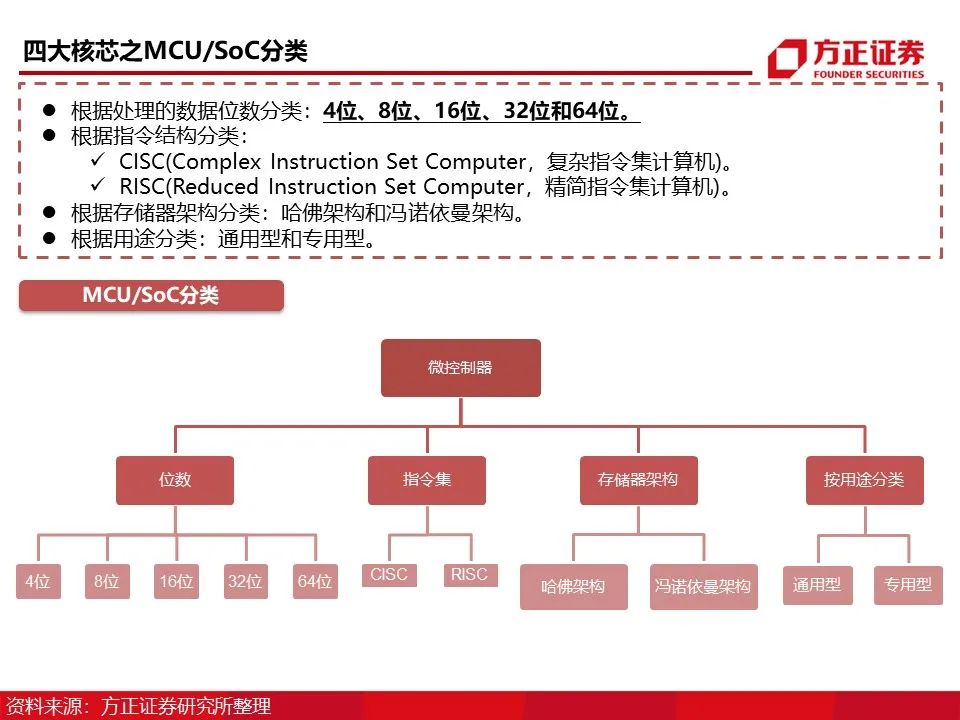 四大核芯之MCU/SoC分类

方正证券
FOUNDER SECURITIES

● 根据处理的数据位数分类：4位、8位、16位、32位和64位。
● 根据指令结构分类：
✓ CISC(Complex Instruction Set Computer，复杂指令集计算机)。
✓ RISC(Reduced Instruction Set Computer，精简指令集计算机)。
● 根据存储器架构分类：哈佛架构和冯诺依曼架构。
● 根据用途分类：通用型和专用型。

MCU/SoC分类

微控制器

位数
指令集
存储器架构
按用途分类

4位
8位
16位
32位
64位
CISC
RISC
哈佛架构
冯诺依曼架构
通用型
专用型

资料来源：方正证券研究所整理